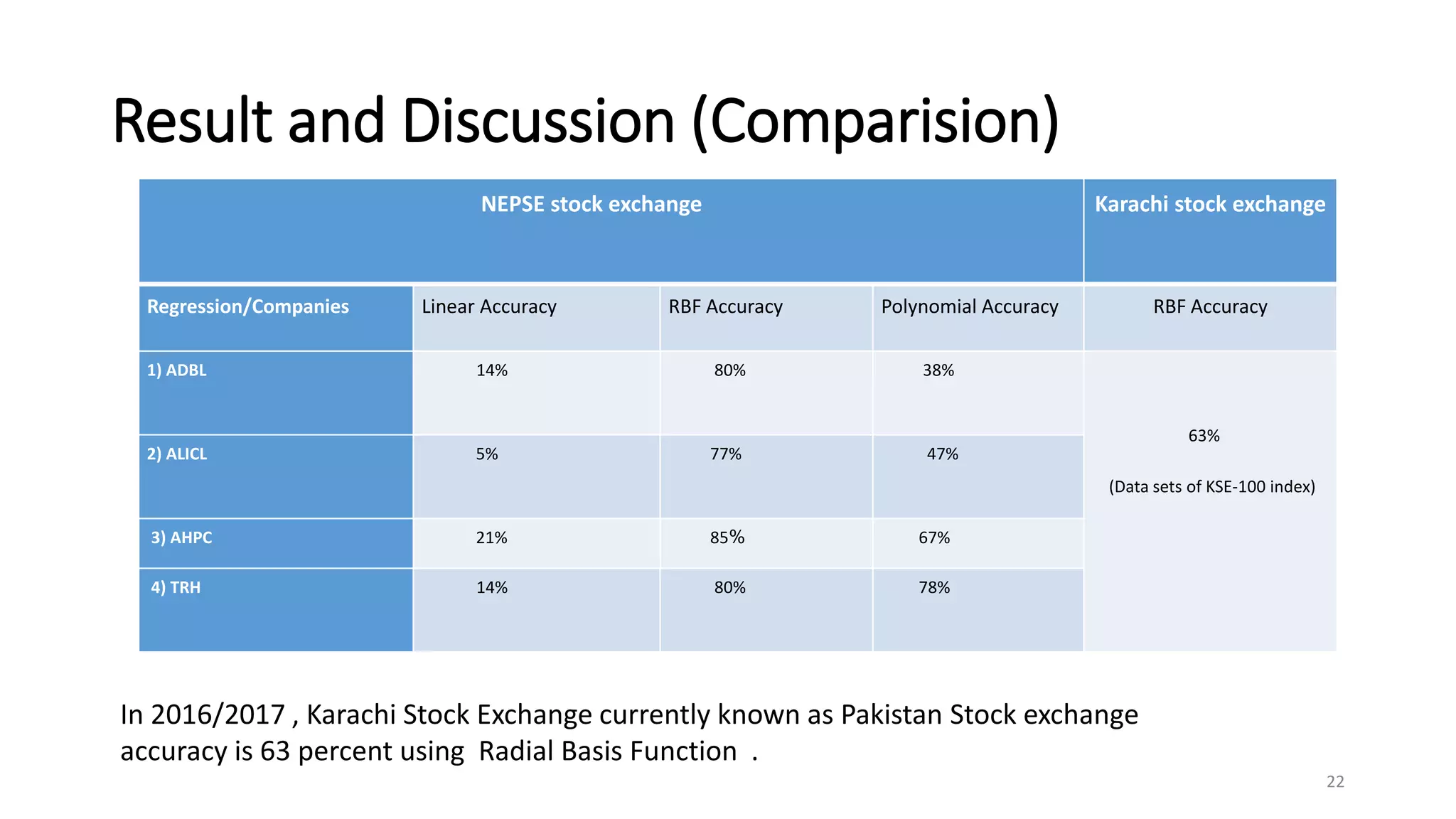 Result and Discussion (Comparision)

| NEPSE stock exchange | | | | Karachi stock exchange |
|---|---|---|---|---|
| Regression/Companies | Linear Accuracy | RBF Accuracy | Polynomial Accuracy | RBF Accuracy |
| 1) ADBL | 14% | 80% | 38% | 63% (Data sets of KSE-100 index) |
| 2) ALICL | 5% | 77% | 47% | |
| 3) AHPC | 21% | 85% | 67% | |
| 4) TRH | 14% | 80% | 78% | |

In 2016/2017 , Karachi Stock Exchange currently known as Pakistan Stock exchange accuracy is 63 percent using Radial Basis Function .

22